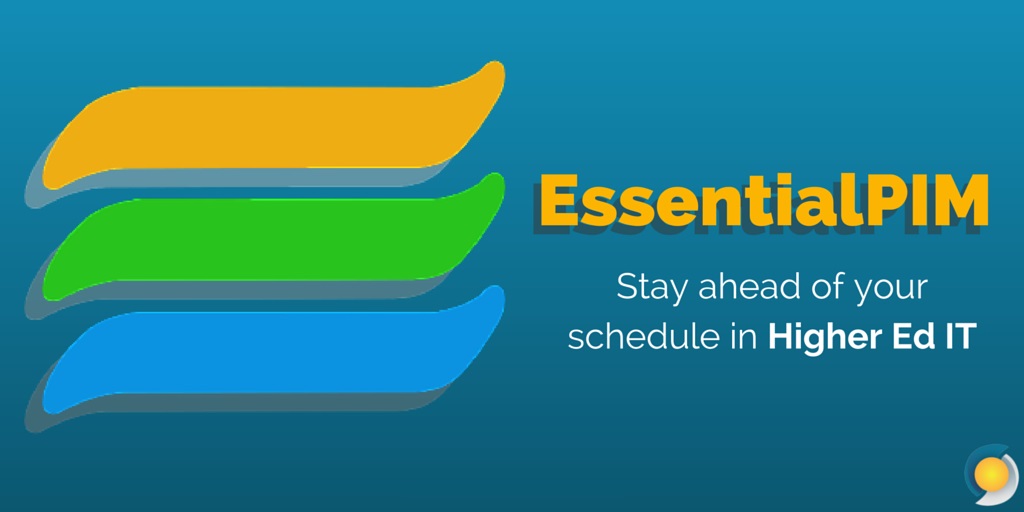 EssentialPIM

Stay ahead of your schedule in Higher Ed IT